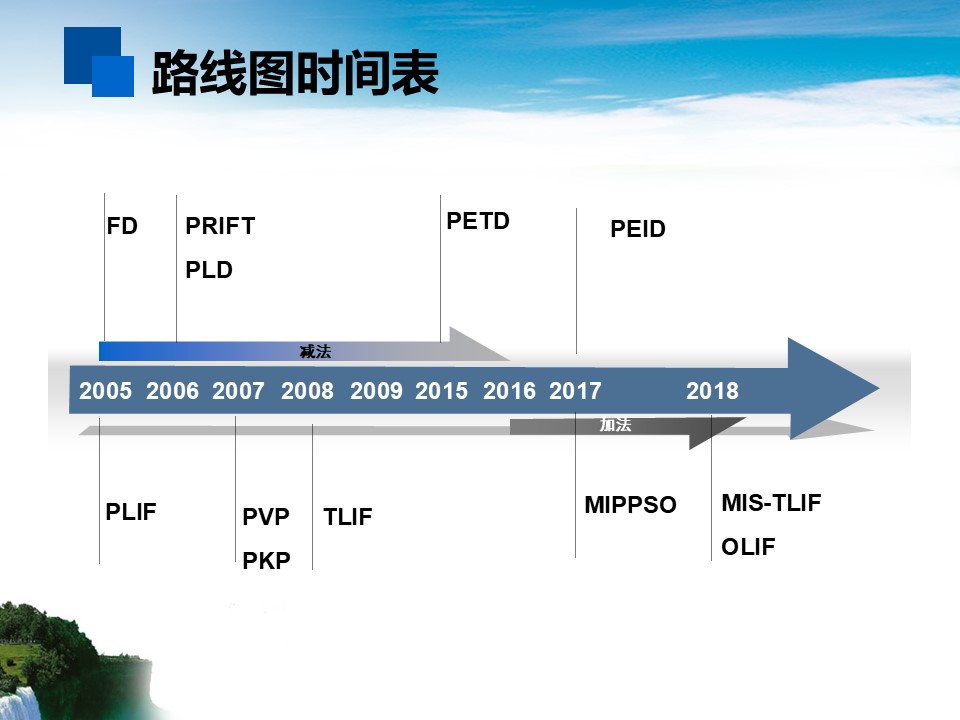 路线图时间表

FD

PRIFT

PLD

PETD

PEID

减法

2005 2006 2007 2008 2009 2015 2016 2017 2018

加法

PLIF

PVP

PKP

TLIF

MIPPSO

MIS-TLIF

OLIF